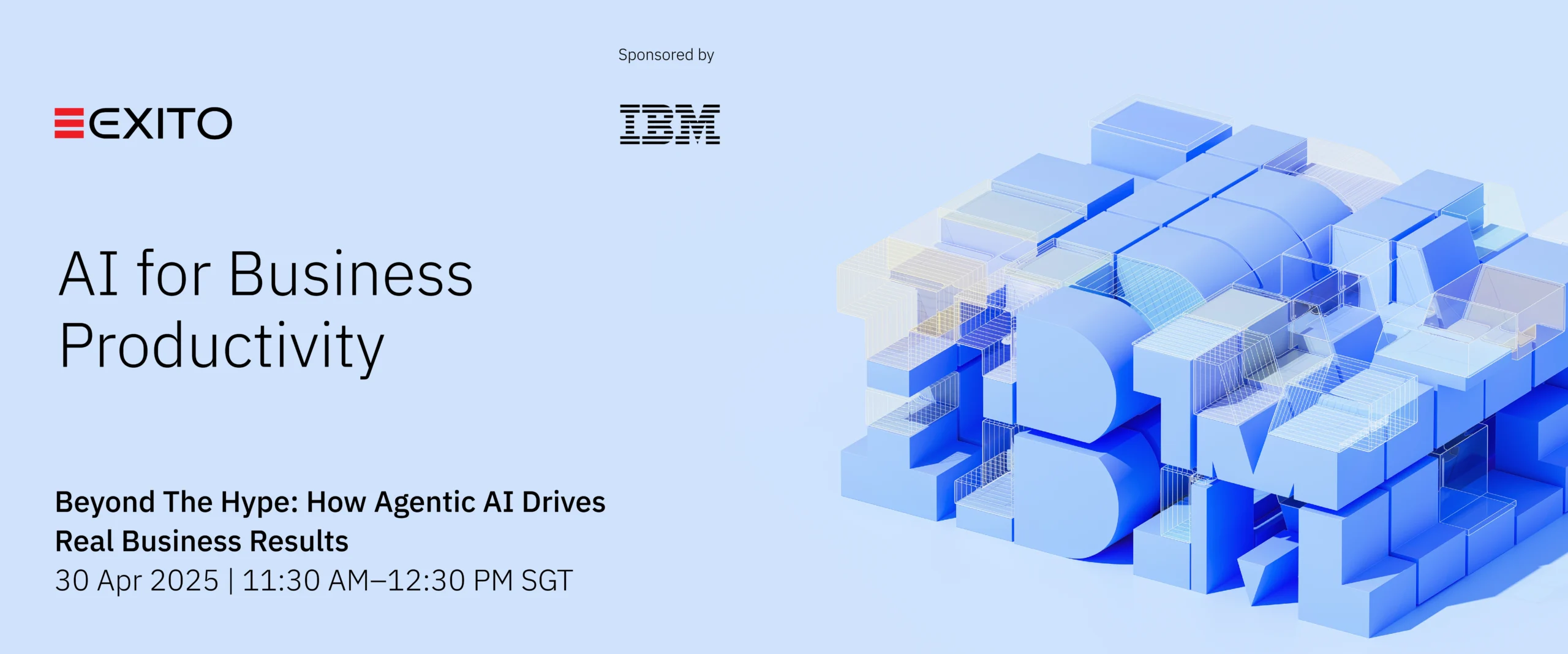 Sponsored by

EXITO

IBM

AI for Business Productivity

Beyond The Hype: How Agentic AI Drives Real Business Results
30 Apr 2025 | 11:30 AM–12:30 PM SGT